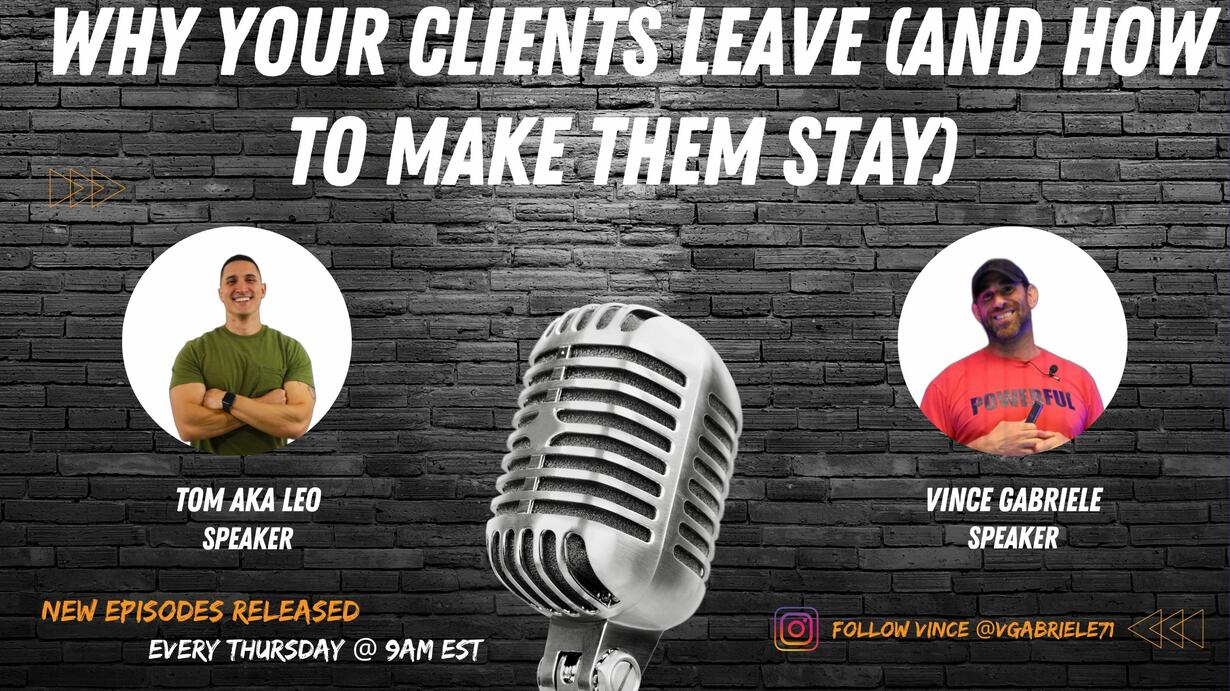 WHY YOUR CLIENTS LEAVE (AND HOW TO MAKE THEM STAY)

TOM AKA LEO
SPEAKER

POWERFUL

VINCE GABRIELE
SPEAKER

NEW EPISODES RELEASED
EVERY THURSDAY @ 9AM EST

FOLLOW VINCE @VGABRIELE71